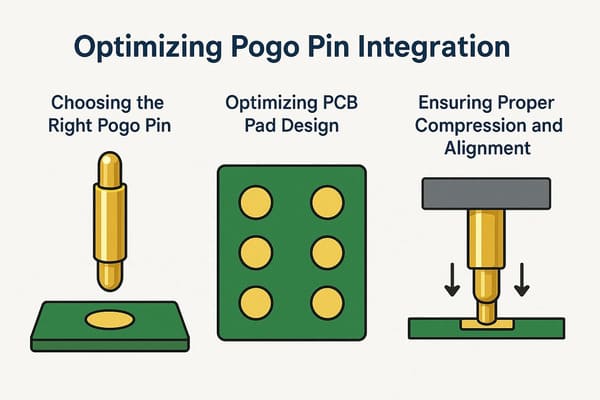 Optimizing Pogo Pin Integration

Choosing the Right Pogo Pin

Optimizing PCB Pad Design

Ensuring Proper Compression and Alignment